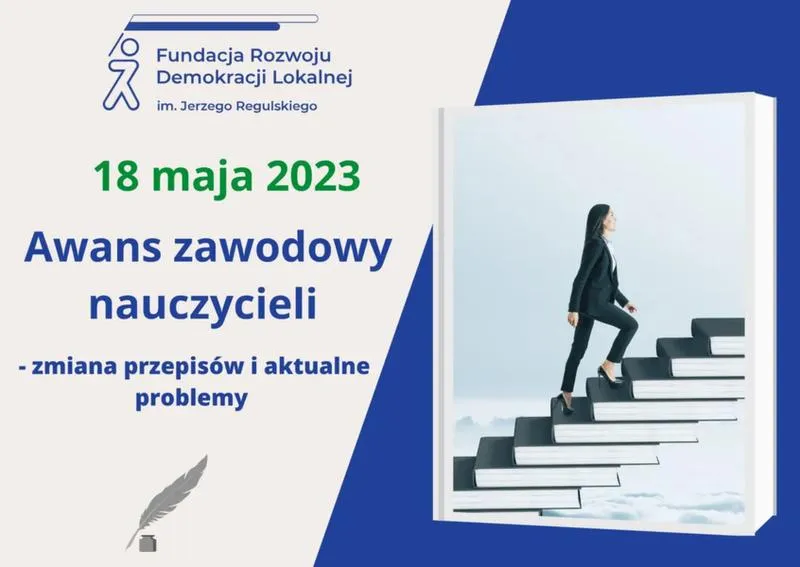 Fundacja Rozwoju Demokracji Lokalnej
im. Jerzego Regulskiego

18 maja 2023

Awans zawodowy nauczycieli

- zmiana przepisów i aktualne problemy